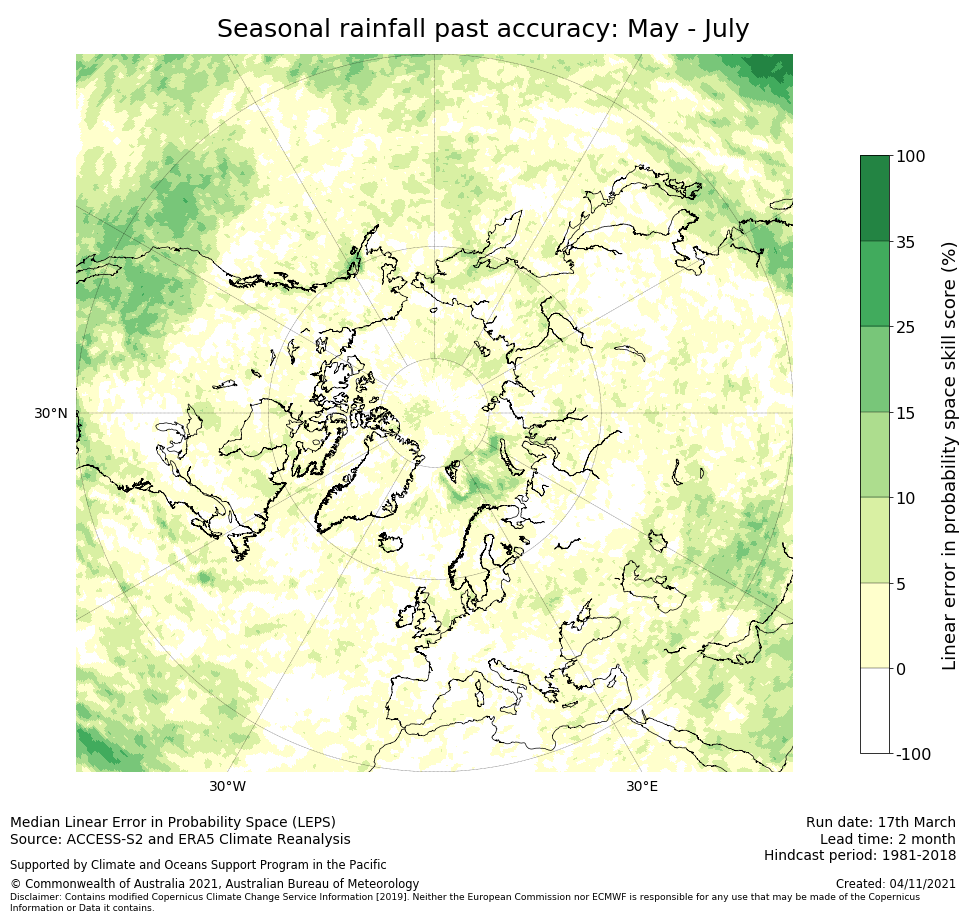 Seasonal rainfall past accuracy: May - July

30°N

30°W

30°E

100
35
25
15
10
5
0
-100

Linear error in probability space skill score (%)

Median Linear Error in Probability Space (LEPS)
Source: ACCESS-S2 and ERA5 Climate Reanalysis

Supported by Climate and Oceans Support Program in the Pacific

© Commonwealth of Australia 2021, Australian Bureau of Meteorology

Disclaimer: Contains modified Copernicus Climate Change Service Information [2019]. Neither the European Commission nor ECMWF is responsible for any use that may be made of the Copernicus Information or Data it contains.

Run date: 17th March
Lead time: 2 month
Hindcast period: 1981-2018

Created: 04/11/2021